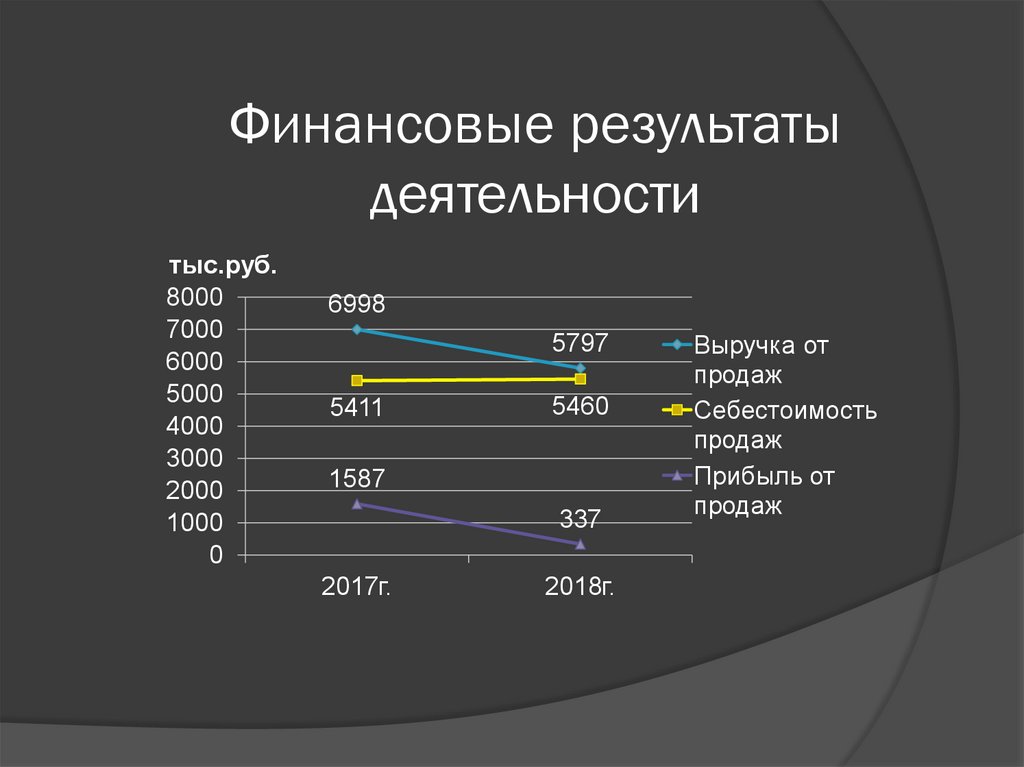 Финансовые результаты деятельности

тыс.руб.

8000
7000
6000
5000
4000
3000
2000
1000
0

6998
5797
5411
5460
1587
337

2017г.
2018г.

Выручка от продаж
Себестоимость продаж
Прибыль от продаж